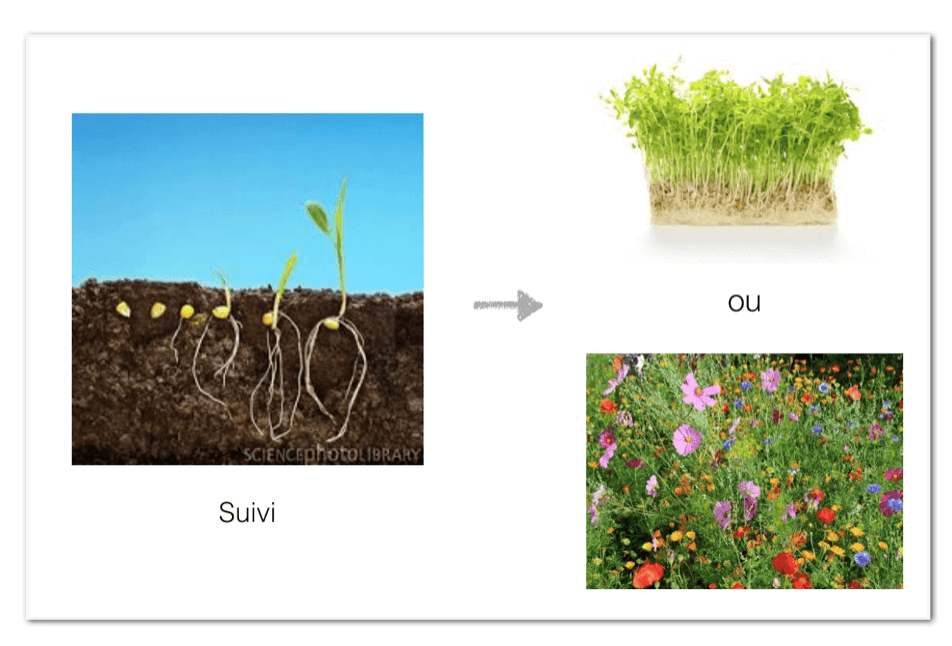 SCIENCEphotoLIBRARY

Suivi

ou